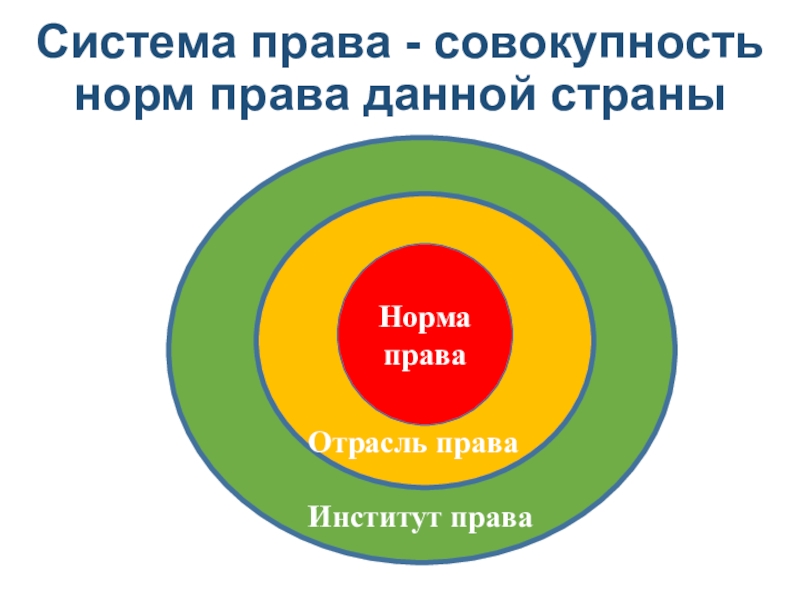 Система права - совокупность норм права данной страны

Норма права

Отрасль права

Институт права